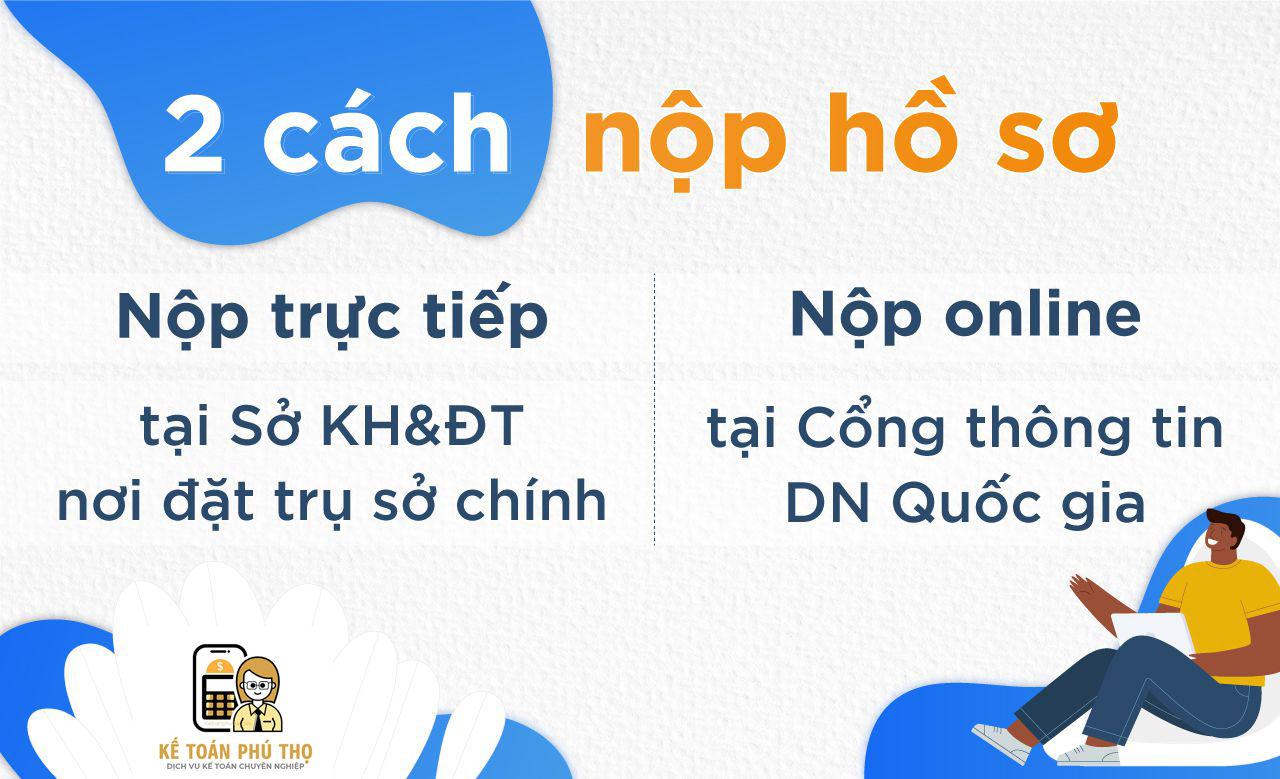 2 cách nộp hồ sơ

Nộp trực tiếp

tại Sở KH&ĐT nơi đặt trụ sở chính

Nộp online

tại Cổng thông tin DN Quốc gia

KẾ TOÁN PHÚ THỌ
DỊCH VỤ KẾ TOÁN CHUYÊN NGHIỆP